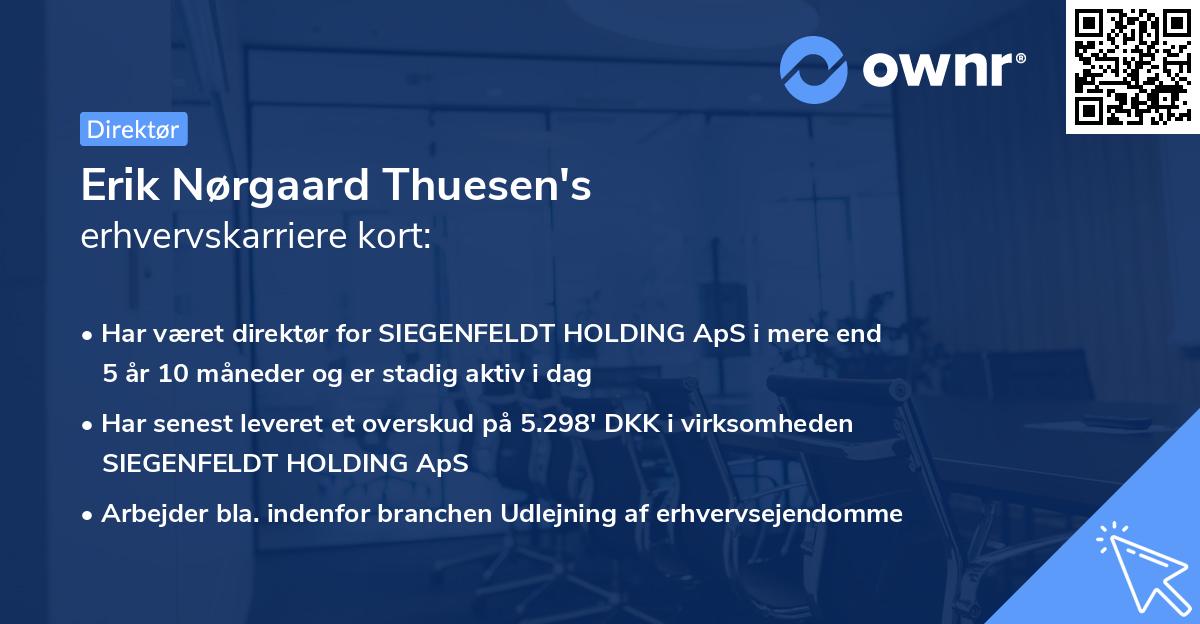 ownr®

Direktør

Erik Nørgaard Thuesen's
erhvervskarriere kort:

• Har været direktør for SIEGENFELDT HOLDING ApS i mere end 5 år 10 måneder og er stadig aktiv i dag

• Har senest leveret et overskud på 5.298' DKK i virksomheden SIEGENFELDT HOLDING ApS

• Arbejder bla. indenfor branchen Udlejning af erhvervsejendomme